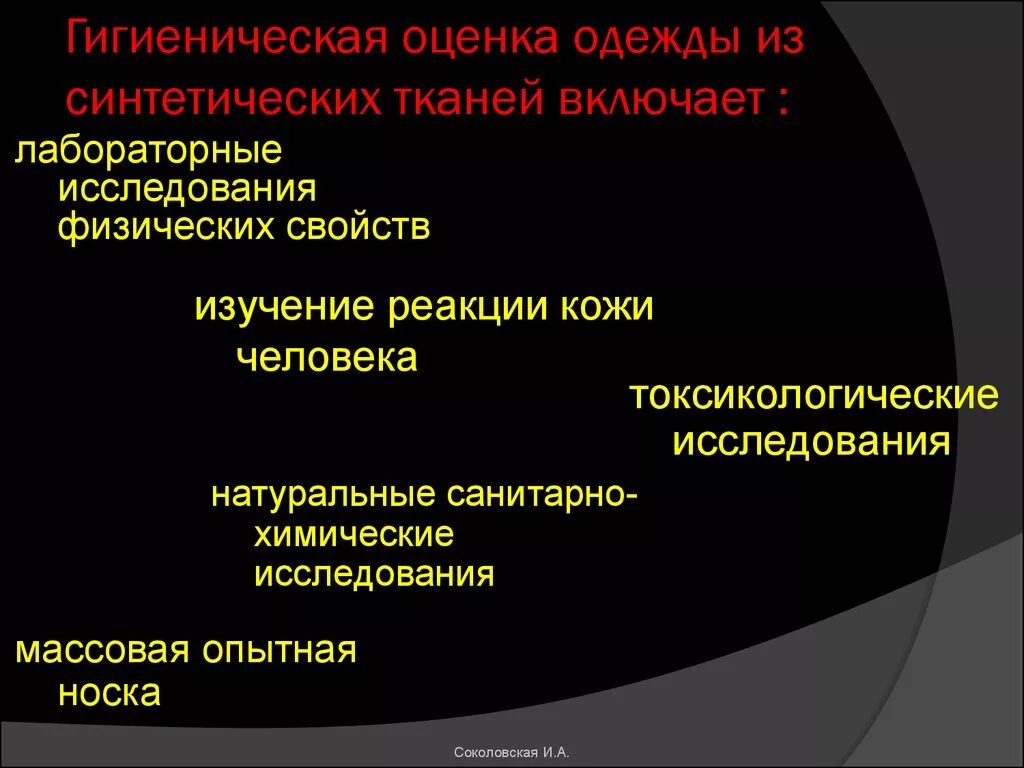 Гигиеническая оценка одежды из синтетических тканей включает :

лабораторные исследования физических свойств

изучение реакции кожи человека

токсикологические исследования

натуральные санитарно-химические исследования

массовая опытная носка

Соколовская И.А.